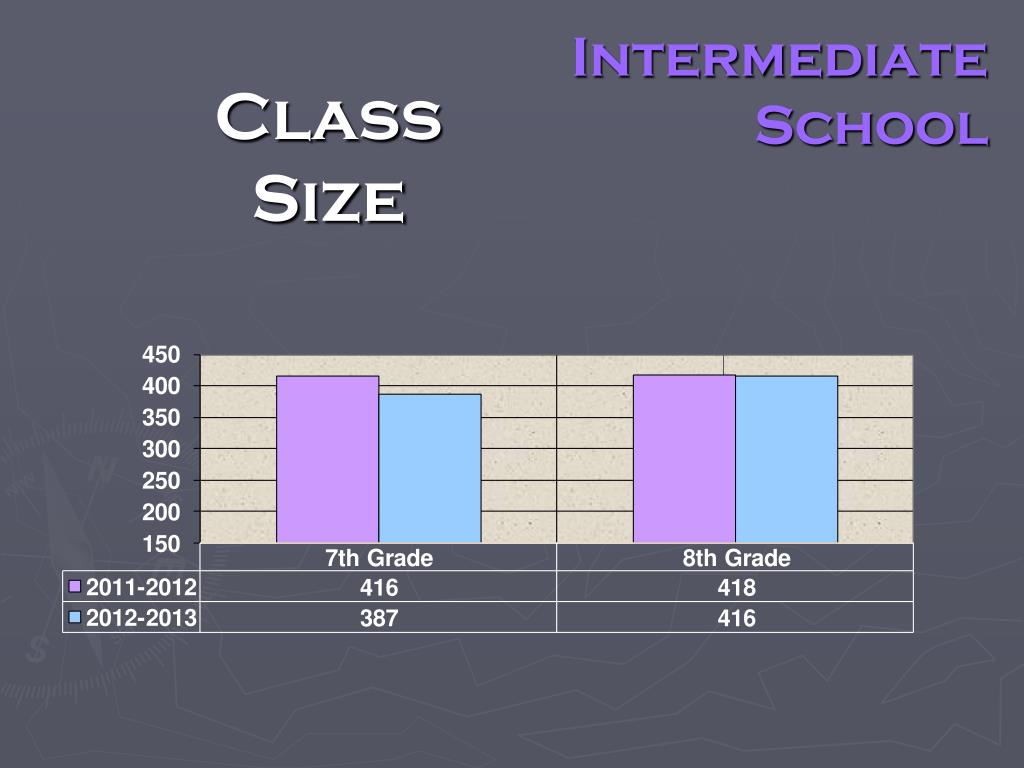 Intermediate School

Class Size

450
400
350
300
250
200
150

| | 7th Grade | 8th Grade |
|---|---|---|
| 2011-2012 | 416 | 418 |
| 2012-2013 | 387 | 416 |